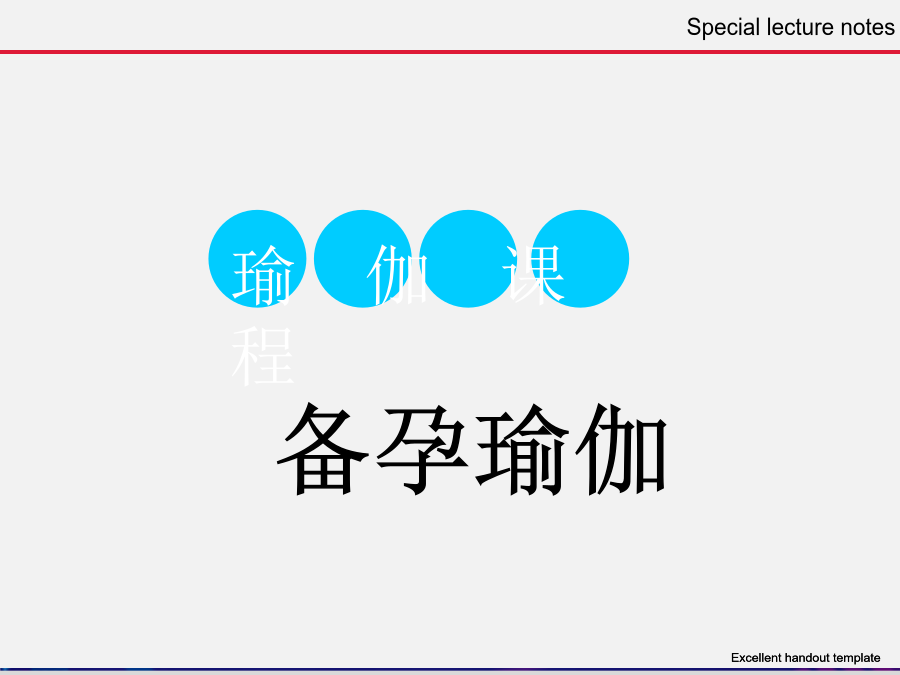 Special lecture notes

瑜 伽 课 程

备孕瑜伽

Excellent handout template